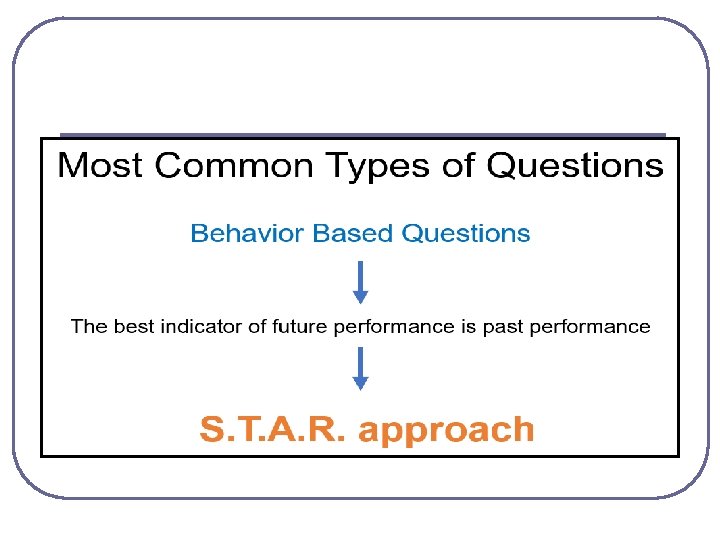 Most Common Types of Questions

Behavior Based Questions

The best indicator of future performance is past performance

S.T.A.R. approach